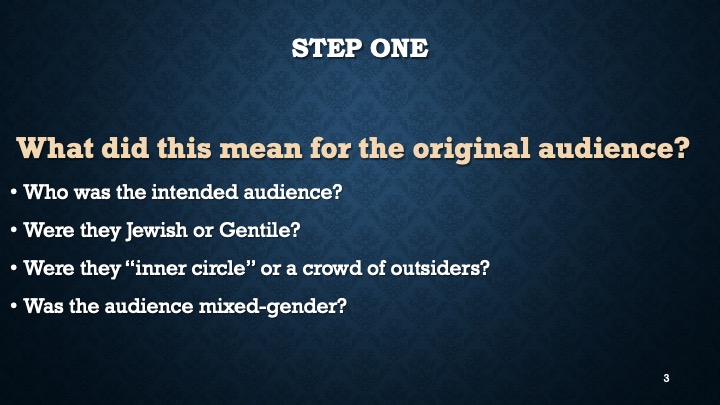 STEP ONE

What did this mean for the original audience?

• Who was the intended audience?

• Were they Jewish or Gentile?

• Were they “inner circle” or a crowd of outsiders?

• Was the audience mixed-gender?

3